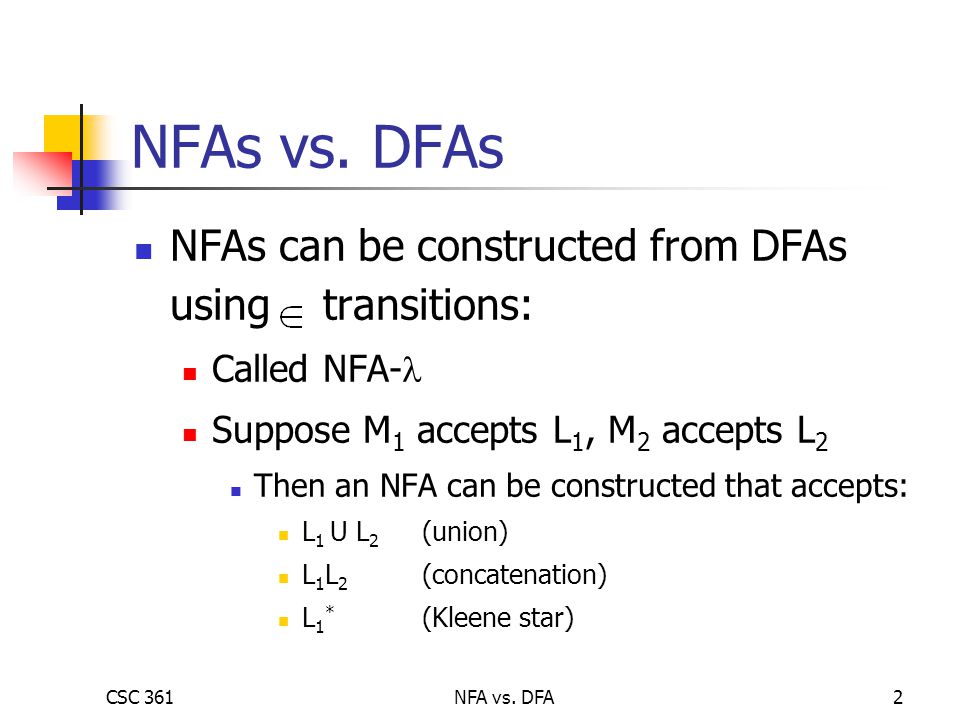 NFAs vs. DFAs

NFAs can be constructed from DFAs using $\in$ transitions:

Called NFA-$\lambda$

Suppose $M_1$ accepts $L_1$, $M_2$ accepts $L_2$

Then an NFA can be constructed that accepts:

$L_1$ U $L_2$ (union)

$L_1L_2$ (concatenation)

$L_1^*$ (Kleene star)

CSC 361 NFA vs. DFA 2